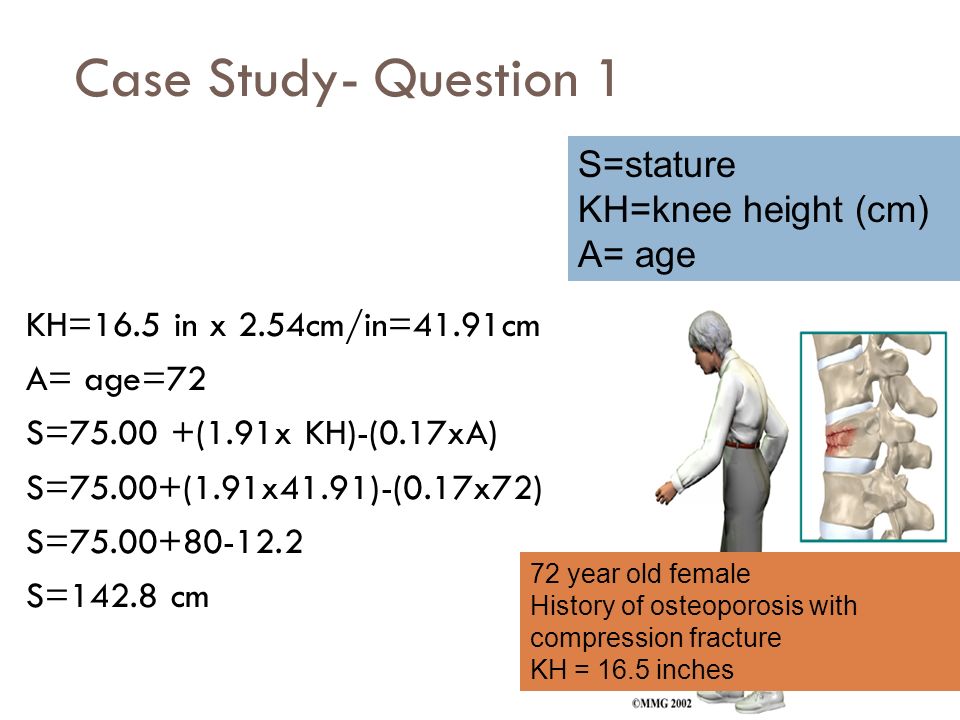 Case Study- Question 1

S=stature
KH=knee height (cm)
A= age

KH=16.5 in x 2.54cm/in=41.91cm

A= age=72

S=75.00 +(1.91x KH)-(0.17xA)

S=75.00+(1.91x41.91)-(0.17x72)

S=75.00+80-12.2

S=142.8 cm

72 year old female
History of osteoporosis with compression fracture
KH = 16.5 inches

©MMG 2002